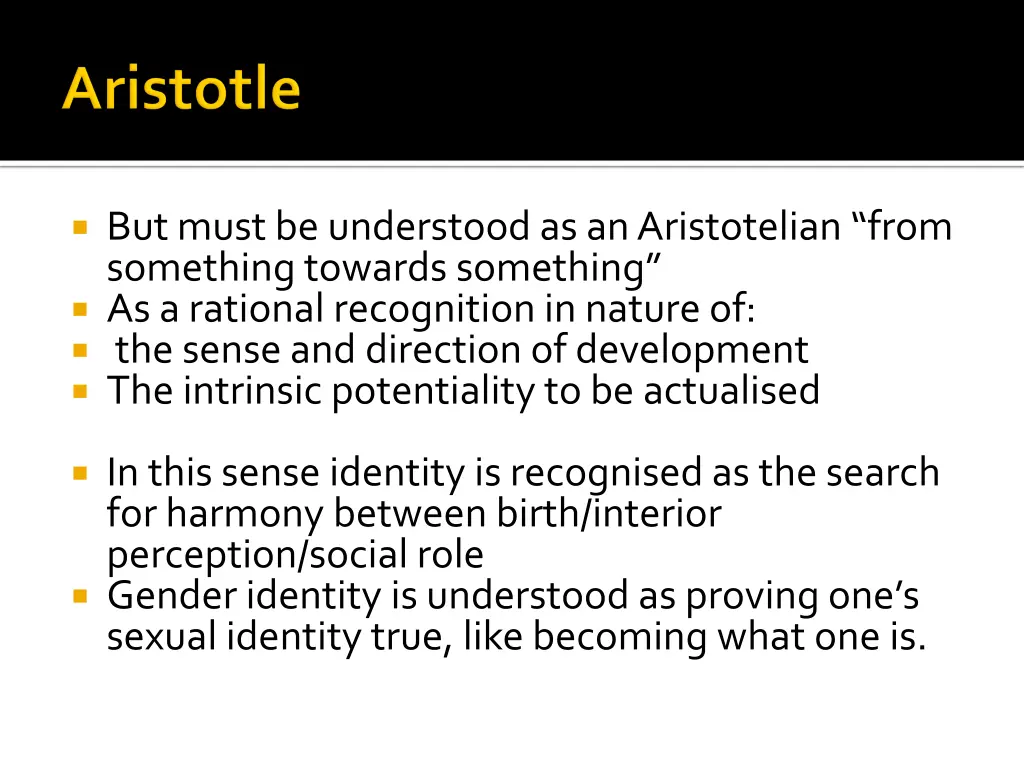 Aristotle

But must be understood as an Aristotelian “from something towards something”
As a rational recognition in nature of:
the sense and direction of development
The intrinsic potentiality to be actualised

In this sense identity is recognised as the search for harmony between birth/interior perception/social role
Gender identity is understood as proving one’s sexual identity true, like becoming what one is.